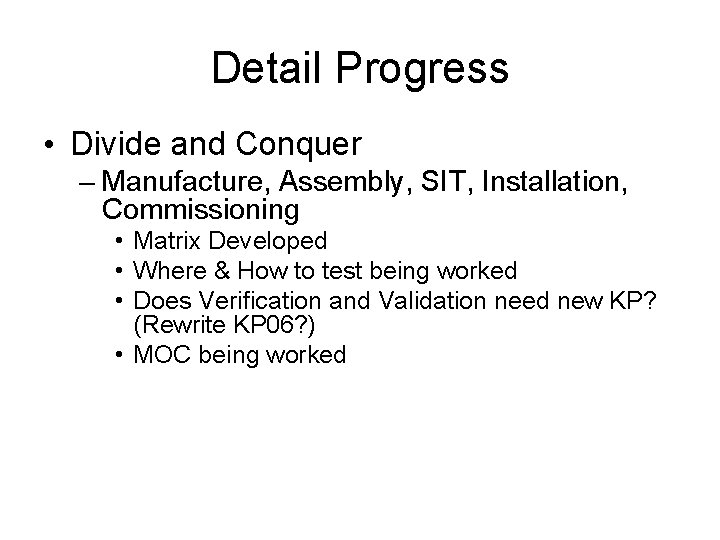 Detail Progress

• Divide and Conquer

– Manufacture, Assembly, SIT, Installation, Commissioning

• Matrix Developed

• Where & How to test being worked

• Does Verification and Validation need new KP? (Rewrite KP06?)

• MOC being worked